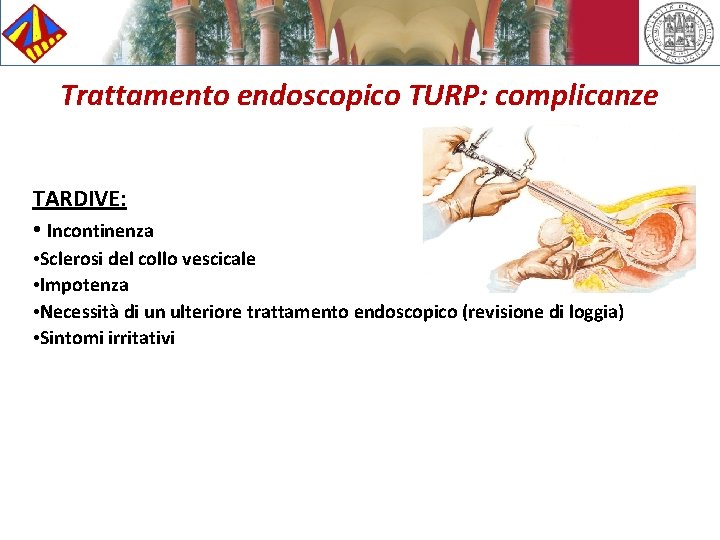 Trattamento endoscopico TURP: complicanze

TARDIVE:

• Incontinenza
•Sclerosi del collo vescicale
•Impotenza
•Necessità di un ulteriore trattamento endoscopico (revisione di loggia)
•Sintomi irritativi